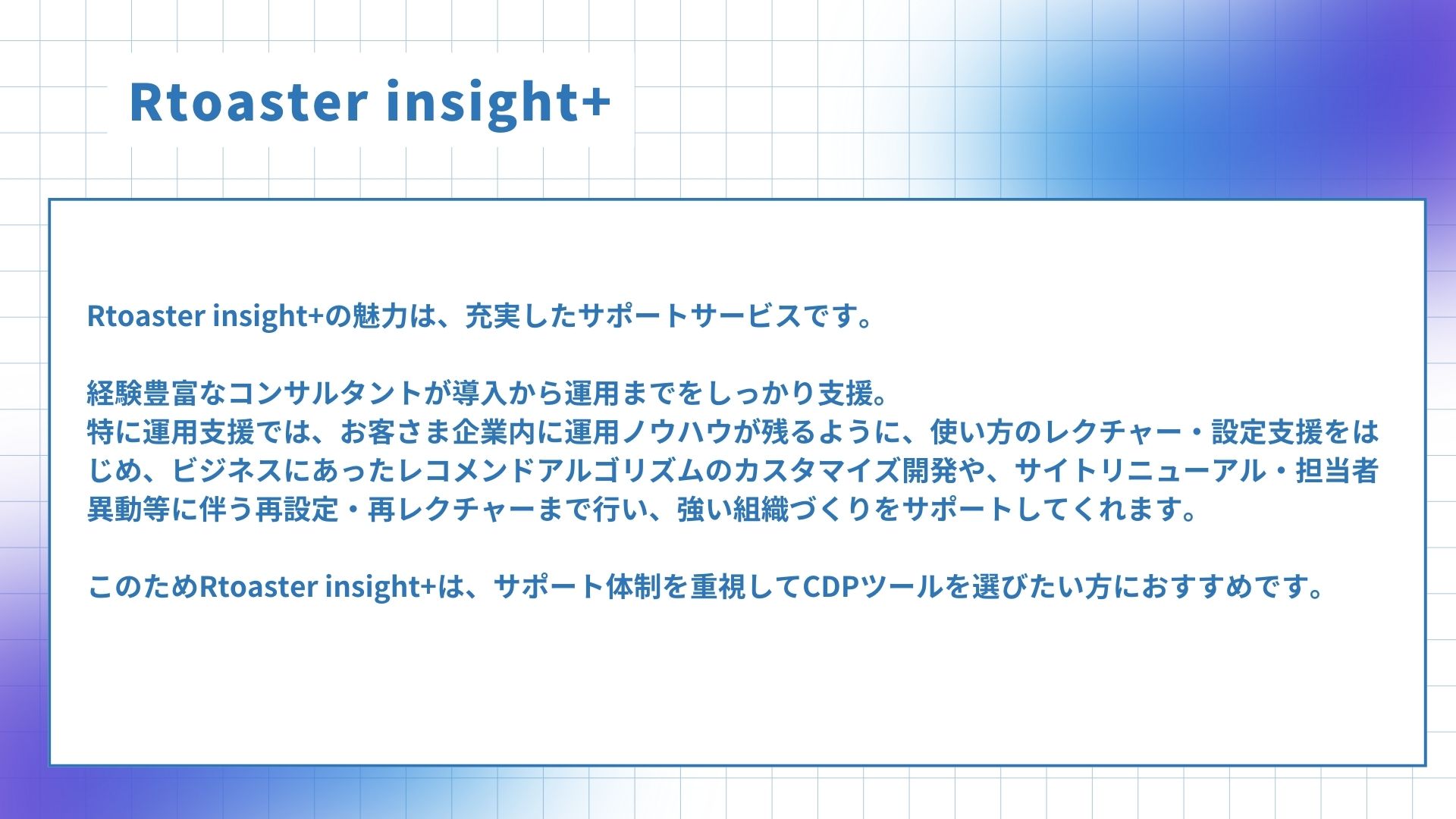 Rtoaster insight+

Rtoaster insight+の魅力は、充実したサポートサービスです。

経験豊富なコンサルタントが導入から運用までをしっかり支援。
特に運用支援では、お客さま企業内に運用ノウハウが残るように、使い方のレクチャー・設定支援をはじめ、ビジネスにあったレコメンドアルゴリズムのカスタマイズ開発や、サイトリニューアル・担当者異動等に伴う再設定・再レクチャーまで行い、強い組織づくりをサポートしてくれます。

このためRtoaster insight+は、サポート体制を重視してCDPツールを選びたい方におすすめです。